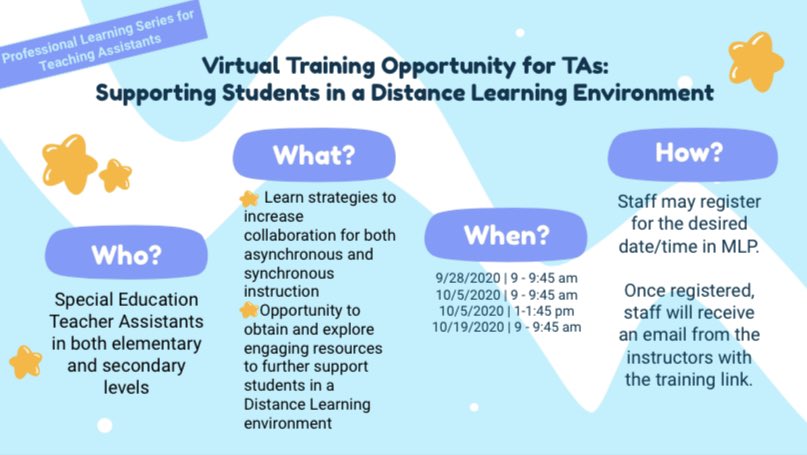 Professional Learning Series for Teaching Assistants

Virtual Training Opportunity for TAs: Supporting Students in a Distance Learning Environment

Who?

Special Education Teacher Assistants in both elementary and secondary levels

What?

Learn strategies to increase collaboration for both asynchronous and synchronous instruction

Opportunity to obtain and explore engaging resources to further support students in a Distance Learning environment

When?

9/28/2020 | 9 - 9:45 am
10/5/2020 | 9 - 9:45 am
10/5/2020 | 1-1:45 pm
10/19/2020 | 9 - 9:45 am

How?

Staff may register for the desired date/time in MLP.

Once registered, staff will receive an email from the instructors with the training link.